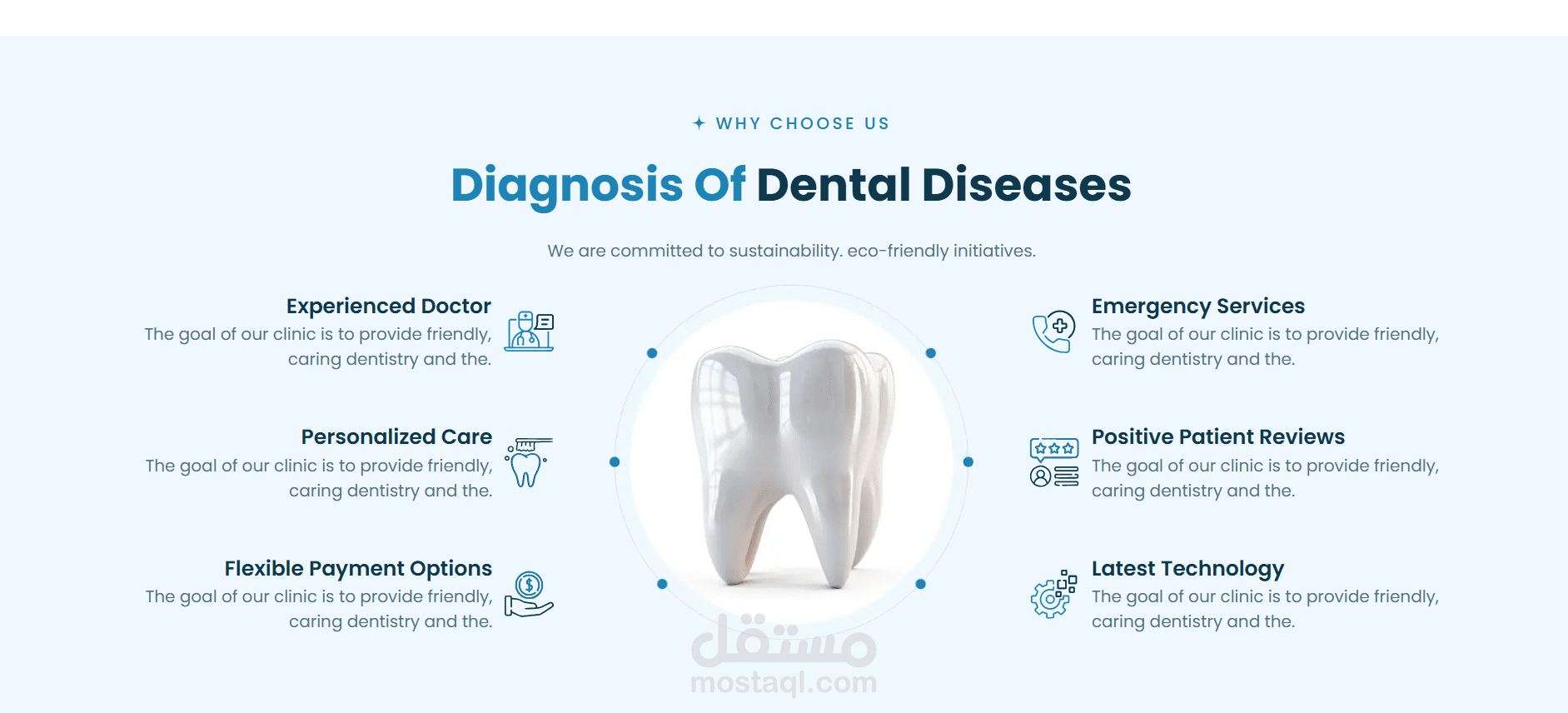 WHY CHOOSE US

Diagnosis Of Dental Diseases

We are committed to sustainability. eco-friendly initiatives.

Experienced Doctor
The goal of our clinic is to provide friendly, caring dentistry and the.

Personalized Care
The goal of our clinic is to provide friendly, caring dentistry and the.

Flexible Payment Options
The goal of our clinic is to provide friendly, caring dentistry and the.

Emergency Services
The goal of our clinic is to provide friendly, caring dentistry and the.

Positive Patient Reviews
The goal of our clinic is to provide friendly, caring dentistry and the.

Latest Technology
The goal of our clinic is to provide friendly, caring dentistry and the.

مستقل
mostaql.com